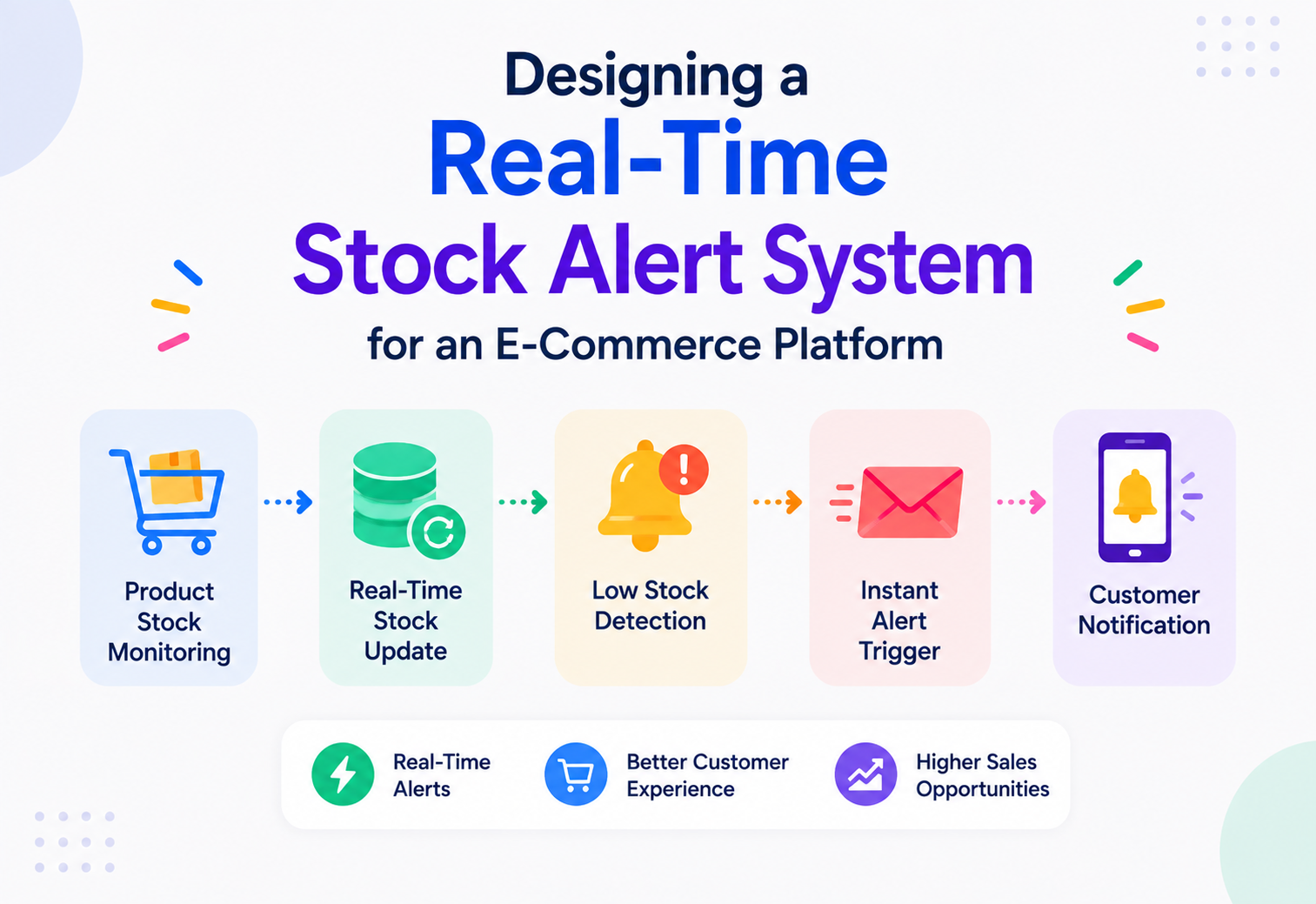 Designing a
Real-Time
Stock Alert System
for an E-Commerce Platform

Product Stock Monitoring

Real-Time Stock Update

Low Stock Detection

Instant Alert Trigger

Customer Notification

Real-Time Alerts

Better Customer Experience

Higher Sales Opportunities